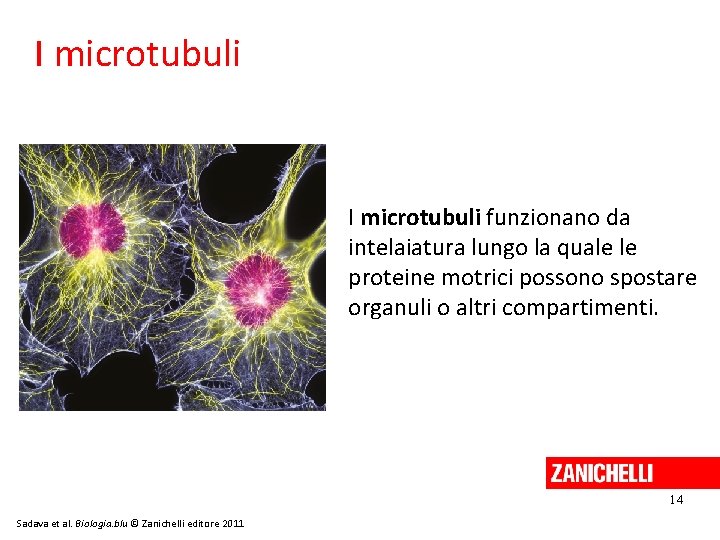 I microtubuli

I microtubuli funzionano da intelaiatura lungo la quale le proteine motrici possono spostare organuli o altri compartimenti.

ZANICHELLI

14

Sadava et al. Biologia.blu © Zanichelli editore 2011